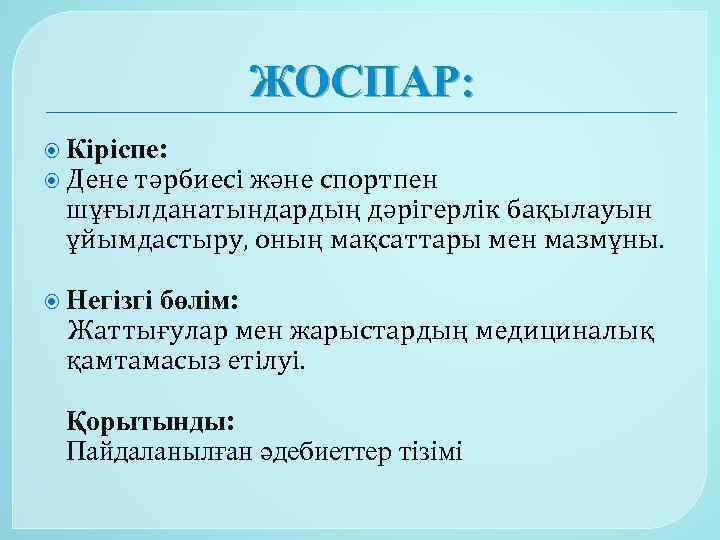 ЖОСПАР:

Кіріспе:

Дене тәрбиесі және спортпен шұғылданатындардың дәрігерлік бақылауын ұйымдастыру, оның мақсаттары мен мазмұны.

Негізгі бөлім:
Жаттығулар мен жарыстардың медициналық қамтамасыз етілуі.

Қорытынды:
Пайдаланылған әдебиеттер тізімі